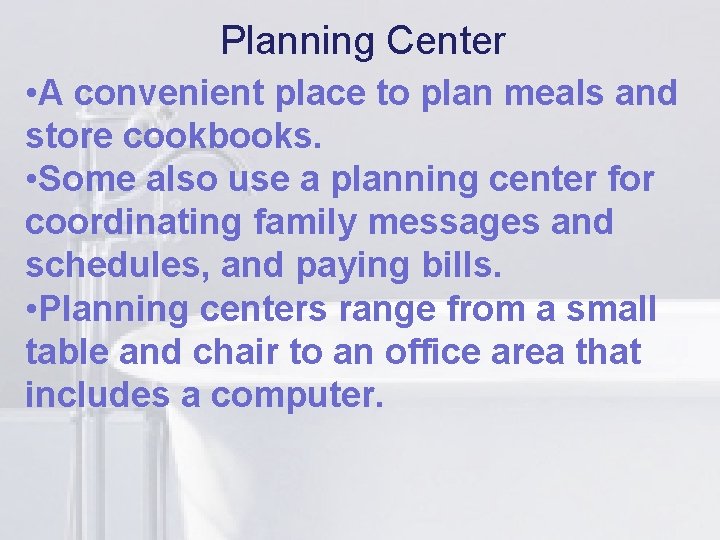 Planning Center

•A convenient place to plan meals and store cookbooks.

•Some also use a planning center for coordinating family messages and schedules, and paying bills.

•Planning centers range from a small table and chair to an office area that includes a computer.